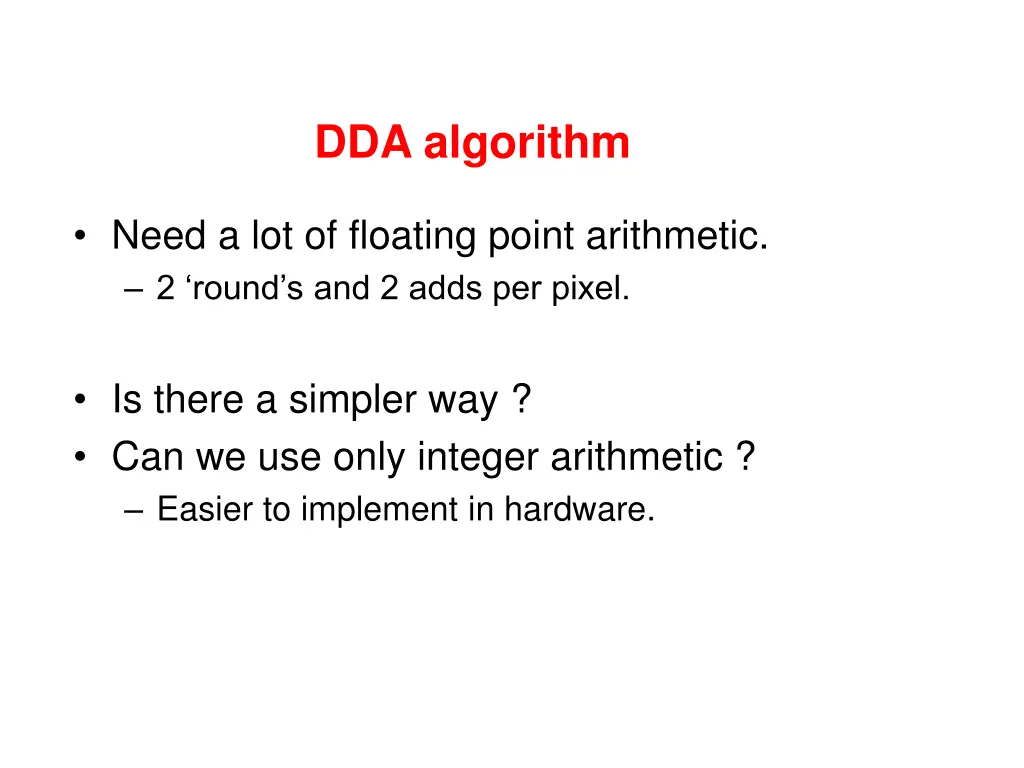 DDA algorithm

• Need a lot of floating point arithmetic.
– 2 ‘round’s and 2 adds per pixel.

• Is there a simpler way ?
• Can we use only integer arithmetic ?
– Easier to implement in hardware.